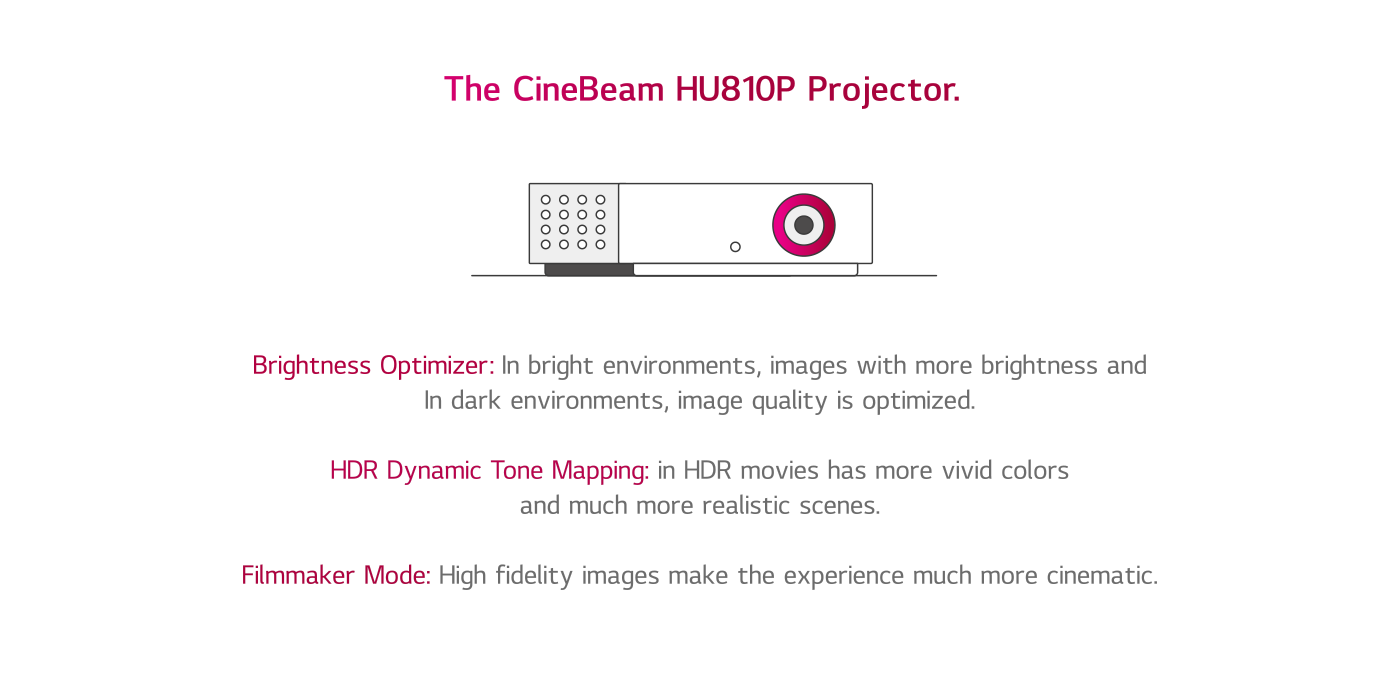 The CineBeam HU810P Projector.

Brightness Optimizer: In bright environments, images with more brightness and In dark environments, image quality is optimized.

HDR Dynamic Tone Mapping: in HDR movies has more vivid colors and much more realistic scenes.

Filmmaker Mode: High fidelity images make the experience much more cinematic.